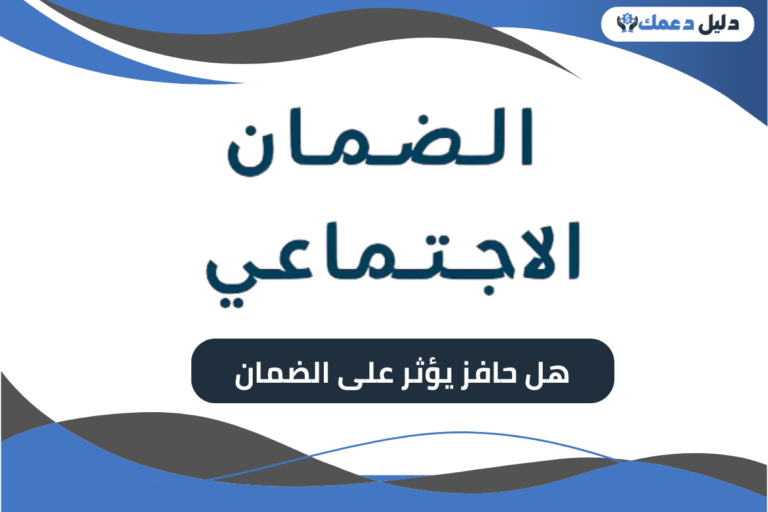 دليل دعمك

الضمان الاجتماعي

هل حافز يؤثر على الضمان